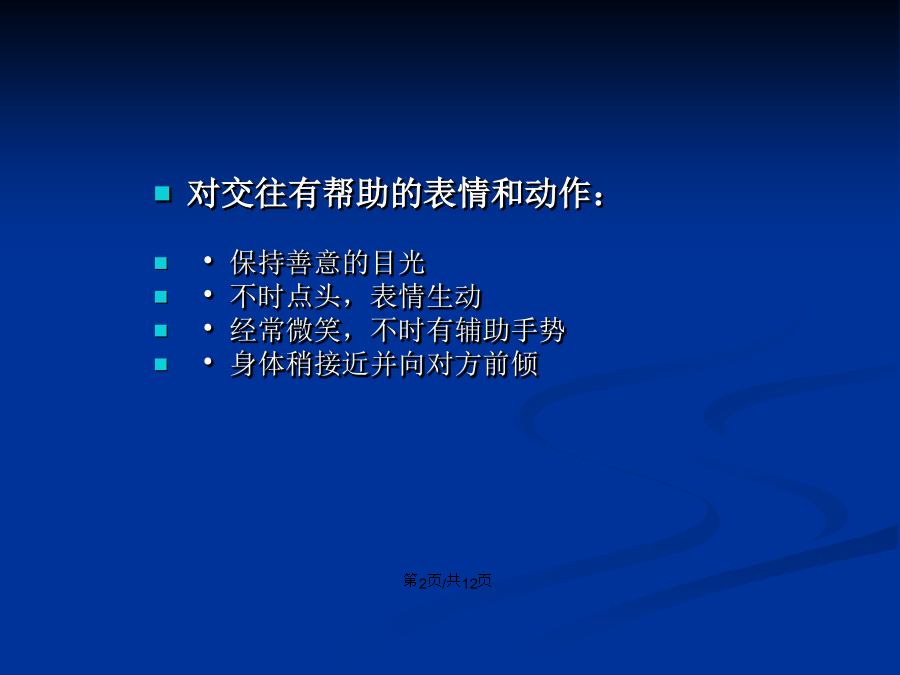 对交往有帮助的表情和动作：

• 保持善意的目光
• 不时点头，表情生动
• 经常微笑，不时有辅助手势
• 身体稍接近并向对方前倾

第2页/共12页